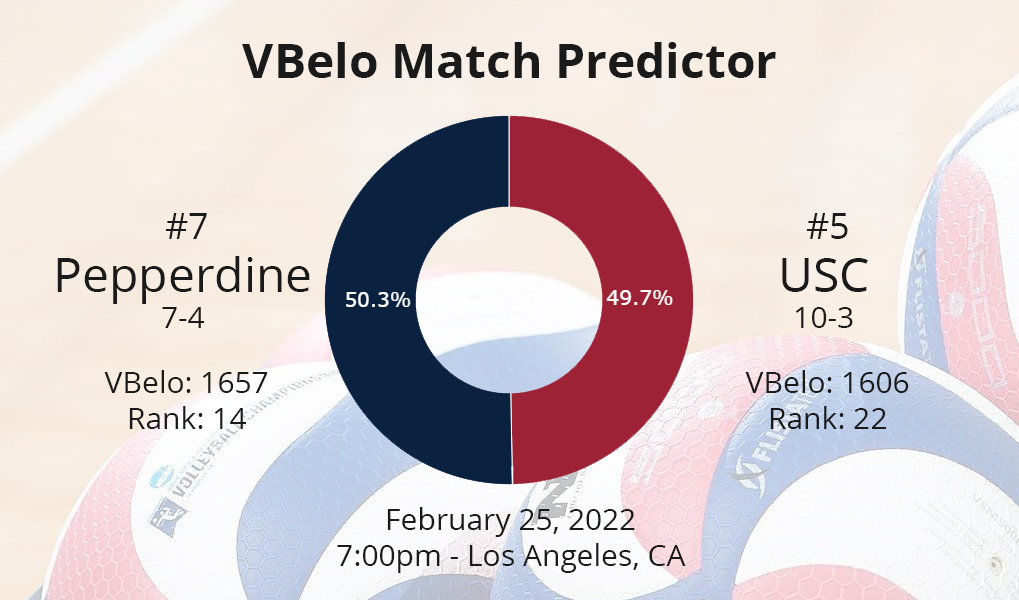 VBelo Match Predictor

#7
Pepperdine
7-4

VBelo: 1657
Rank: 14

50.3%

49.7%

#5
USC
10-3

VBelo: 1606
Rank: 22

February 25, 2022
7:00pm - Los Angeles, CA